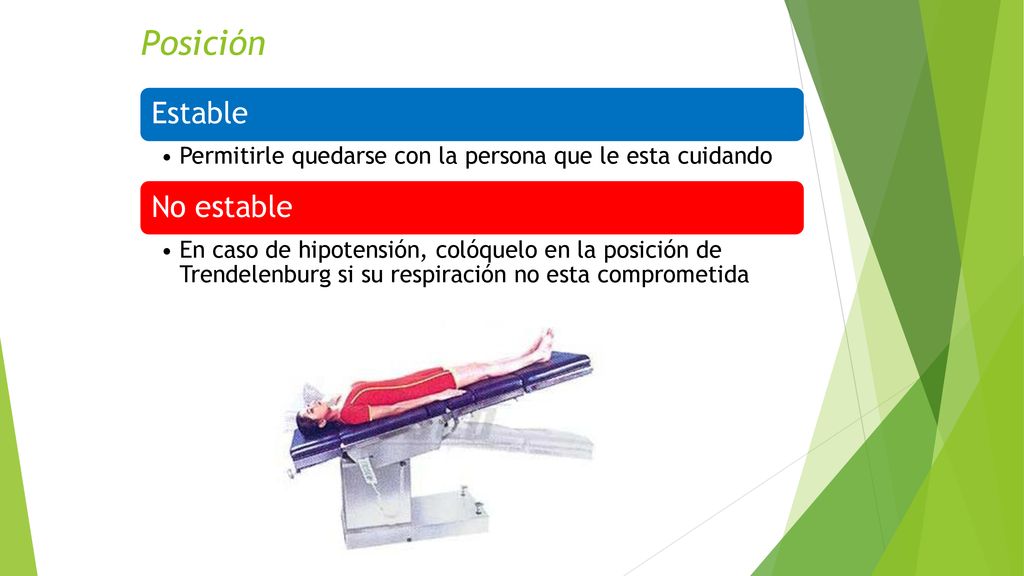 Posición

Estable

• Permitirle quedarse con la persona que le esta cuidando

No estable

• En caso de hipotensión, colóquelo en la posición de Trendelenburg si su respiración no esta comprometida